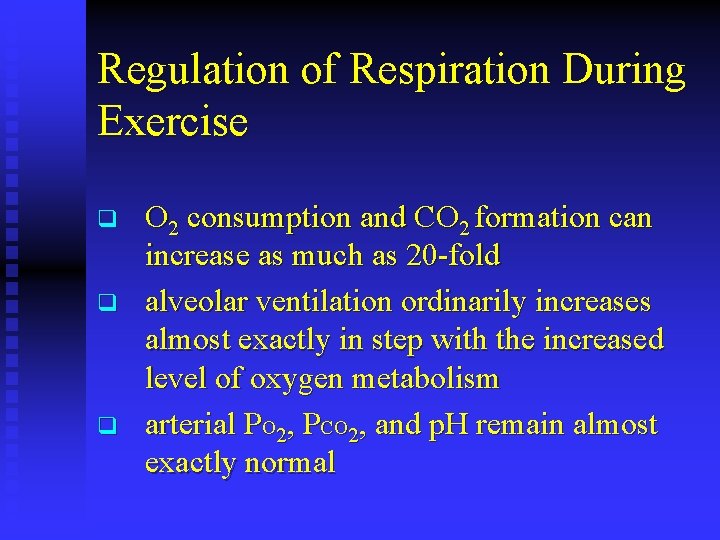 Regulation of Respiration During Exercise

❑ $O_2$ consumption and $CO_2$ formation can increase as much as 20-fold

❑ alveolar ventilation ordinarily increases almost exactly in step with the increased level of oxygen metabolism

❑ arterial $P_{O_2}$, $P_{CO_2}$, and pH remain almost exactly normal